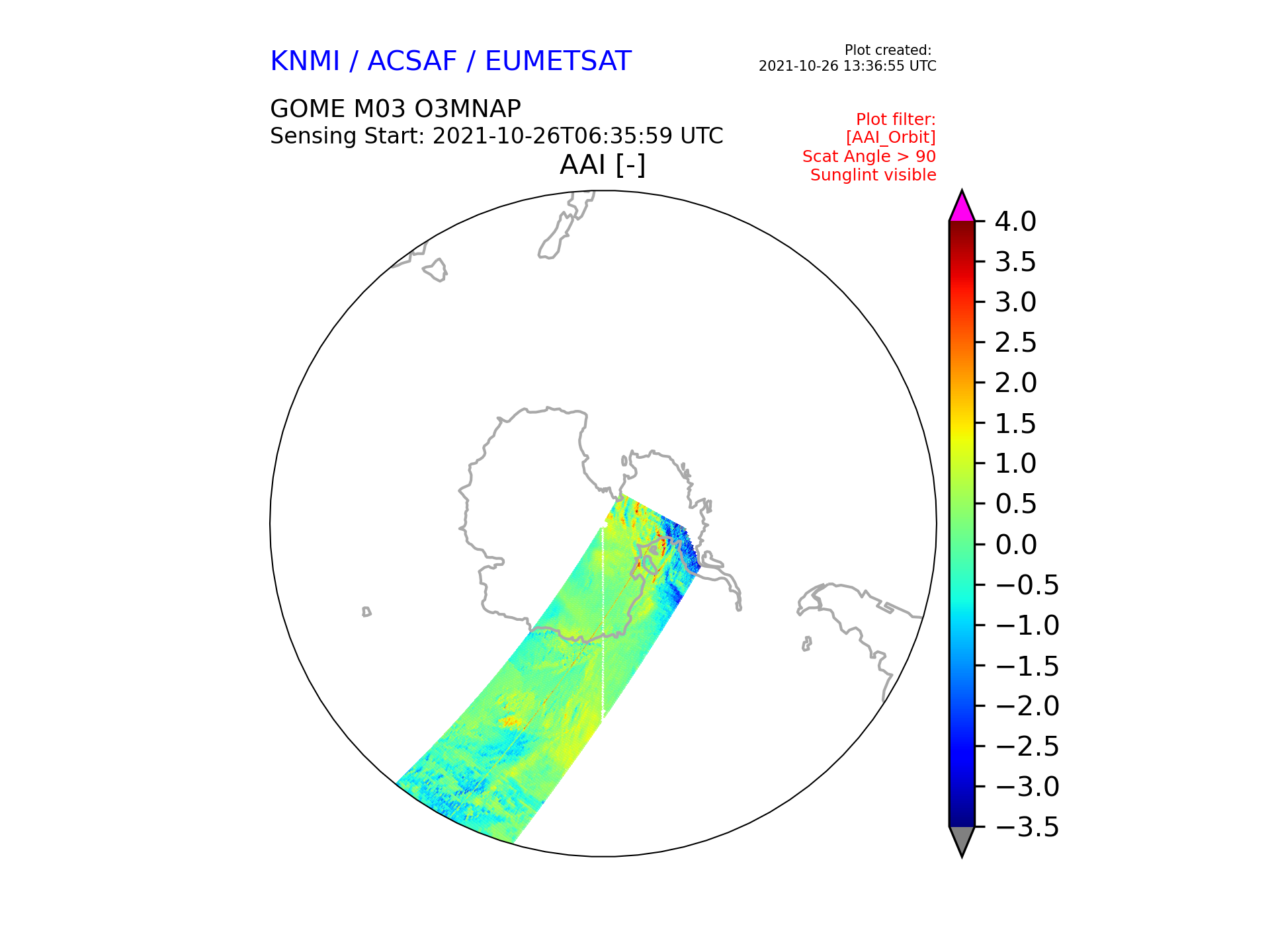 KNMI / ACSAF / EUMETSAT

Plot created:
2021-10-26 13:36:55 UTC

GOME M03 O3MNAP
Sensing Start: 2021-10-26T06:35:59 UTC

Plot filter:
[AAI_Orbit]
Scat Angle > 90
Sunglint visible

AAI [-]

4.0
3.5
3.0
2.5
2.0
1.5
1.0
0.5
0.0
−0.5
−1.0
−1.5
−2.0
−2.5
−3.0
−3.5